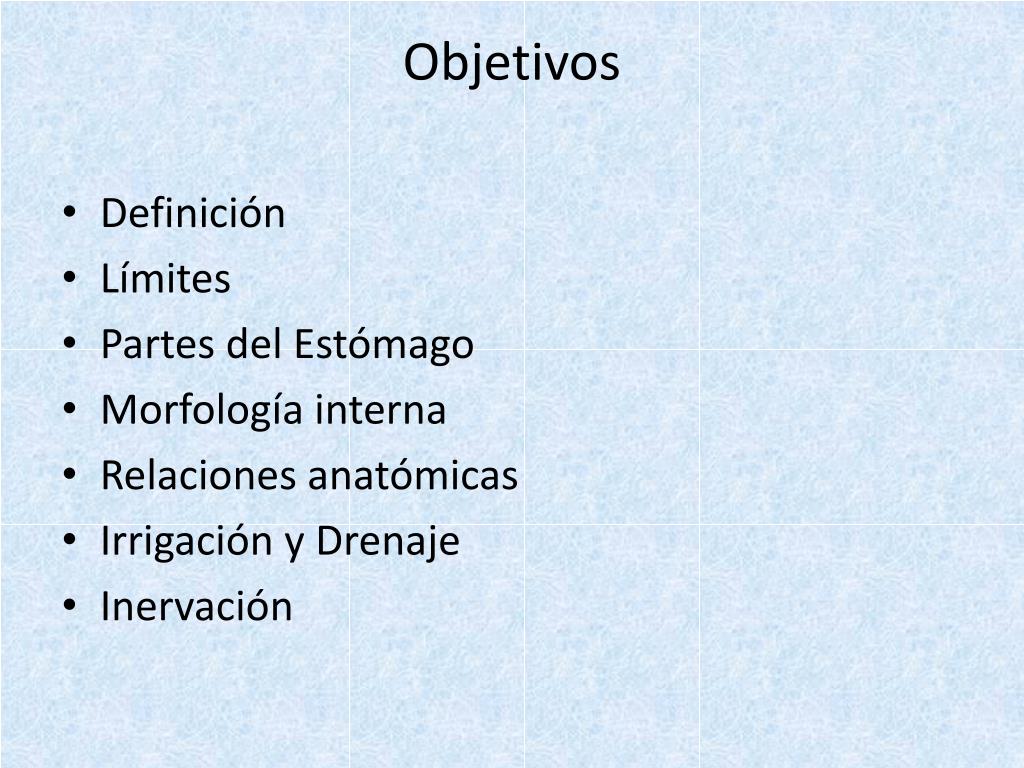 Objetivos

• Definición
• Límites
• Partes del Estómago
• Morfología interna
• Relaciones anatómicas
• Irrigación y Drenaje
• Inervación